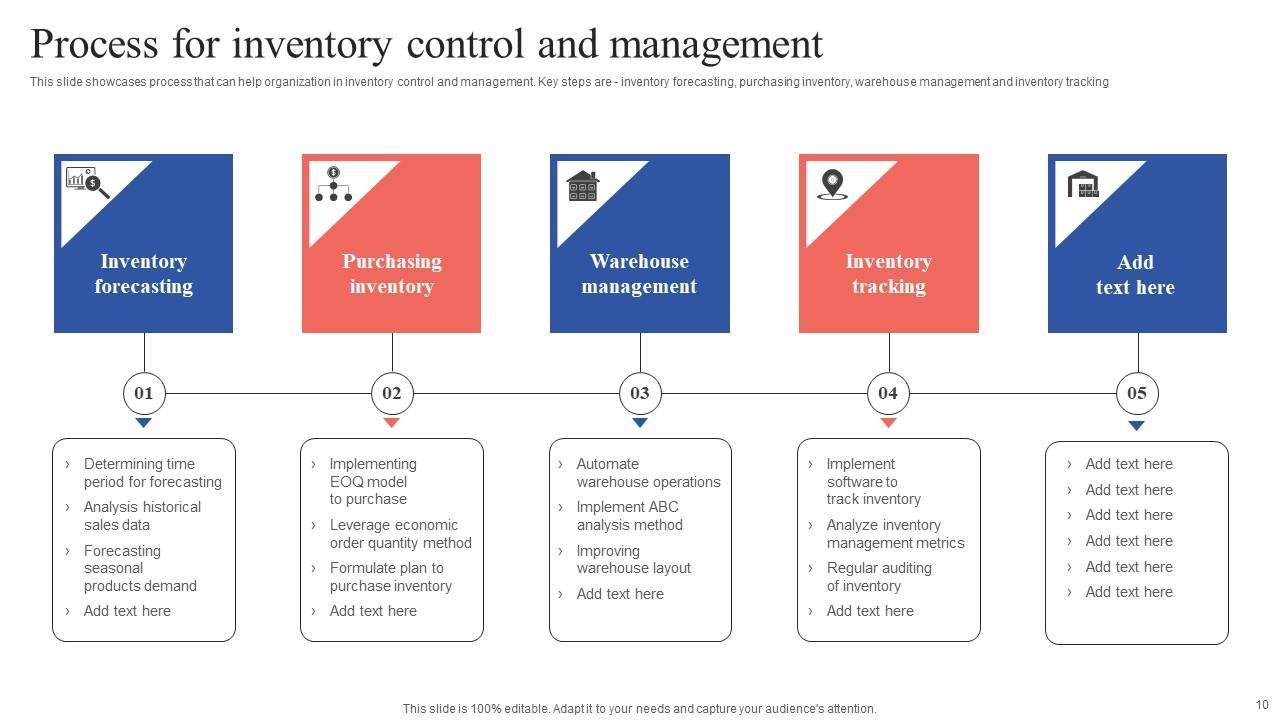 Process for inventory control and management

This slide showcases process that can help organization in inventory control and management. Key steps are - inventory forecasting, purchasing inventory, warehouse management and inventory tracking

Inventory forecasting

01

› Determining time period for forecasting
› Analysis historical sales data
› Forecasting seasonal products demand
› Add text here

Purchasing inventory

02

› Implementing EOQ model to purchase
› Leverage economic order quantity method
› Formulate plan to purchase inventory
› Add text here

Warehouse management

03

› Automate warehouse operations
› Implement ABC analysis method
› Improving warehouse layout
› Add text here

Inventory tracking

04

› Implement software to track inventory
› Analyze inventory management metrics
› Regular auditing of inventory
› Add text here

Add text here

05

› Add text here
› Add text here
› Add text here
› Add text here
› Add text here
› Add text here

This slide is 100% editable. Adapt it to your needs and capture your audience's attention.

10